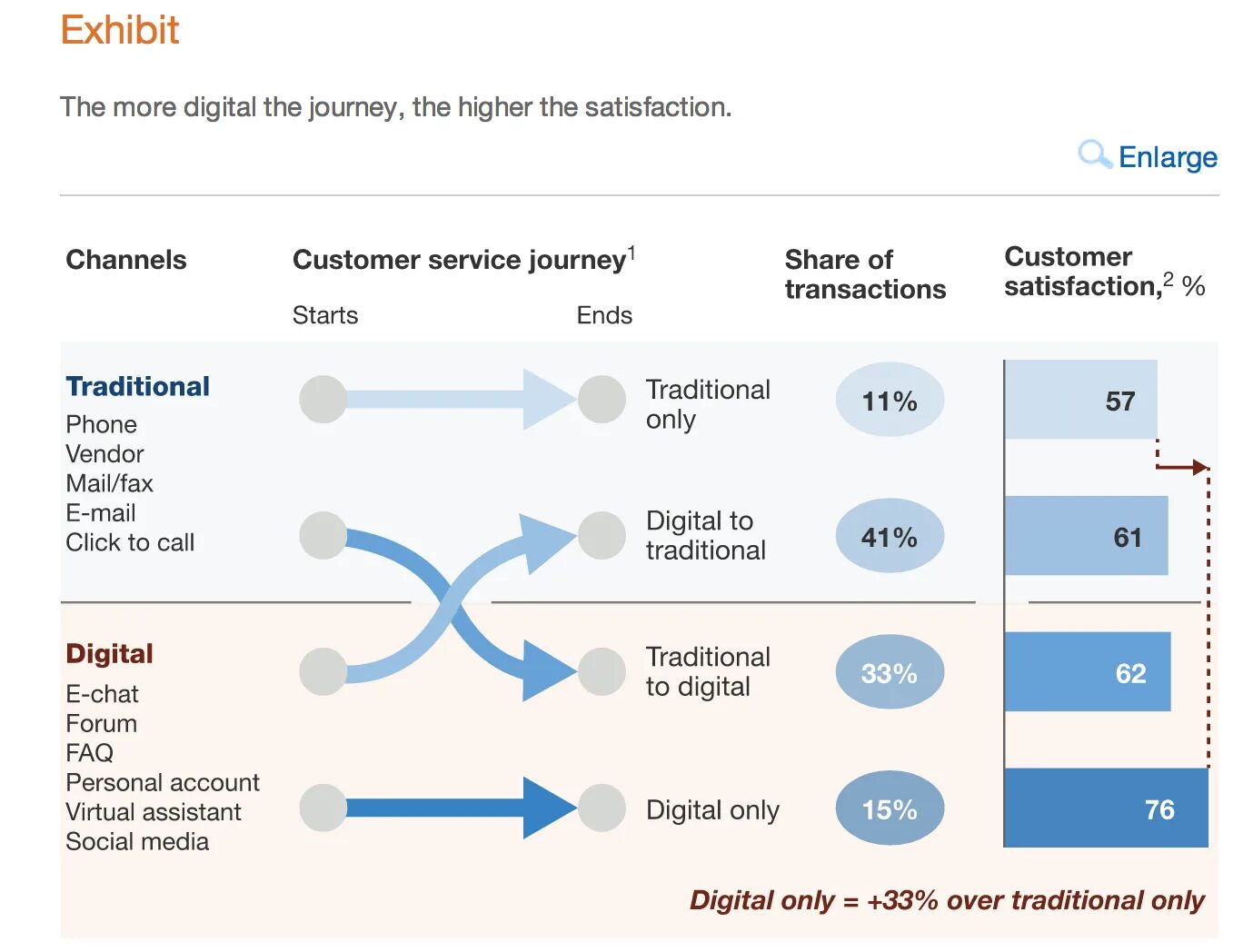 Exhibit

The more digital the journey, the higher the satisfaction.

Enlarge

Channels

Customer service journey$^1$

Starts

Ends

Share of transactions

Customer satisfaction,$^2$ %

Traditional
Phone
Vendor
Mail/fax
E-mail
Click to call

Digital
E-chat
Forum
FAQ
Personal account
Virtual assistant
Social media

Traditional only
11%
57

Digital to traditional
41%
61

Traditional to digital
33%
62

Digital only
15%
76

Digital only = +33% over traditional only